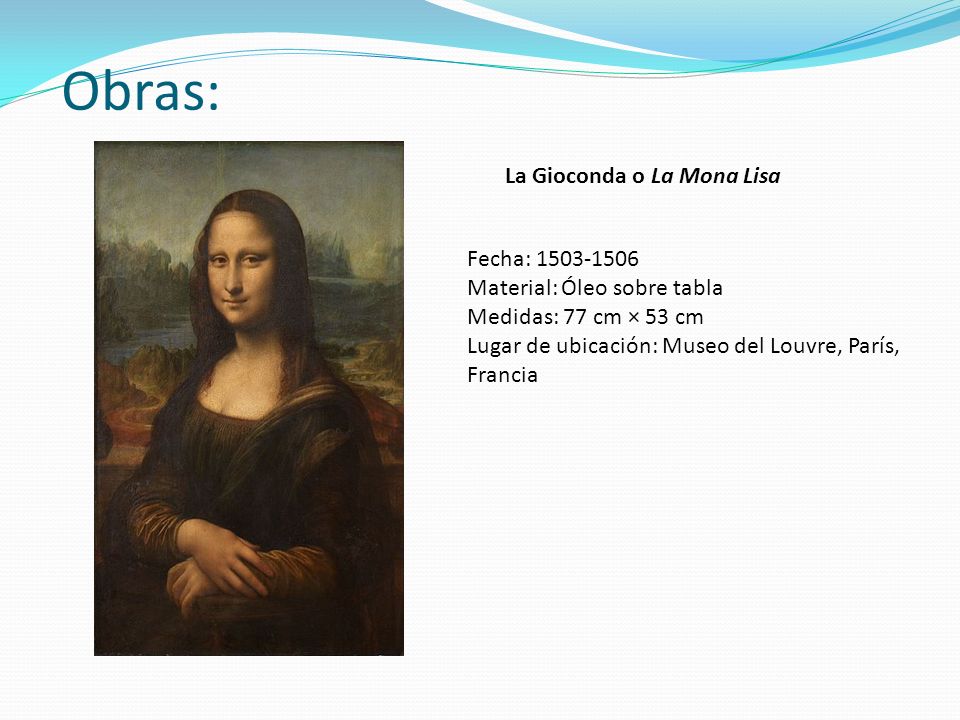 Obras:

La Gioconda o La Mona Lisa

Fecha: 1503-1506
Material: Óleo sobre tabla
Medidas: 77 cm × 53 cm
Lugar de ubicación: Museo del Louvre, París, Francia